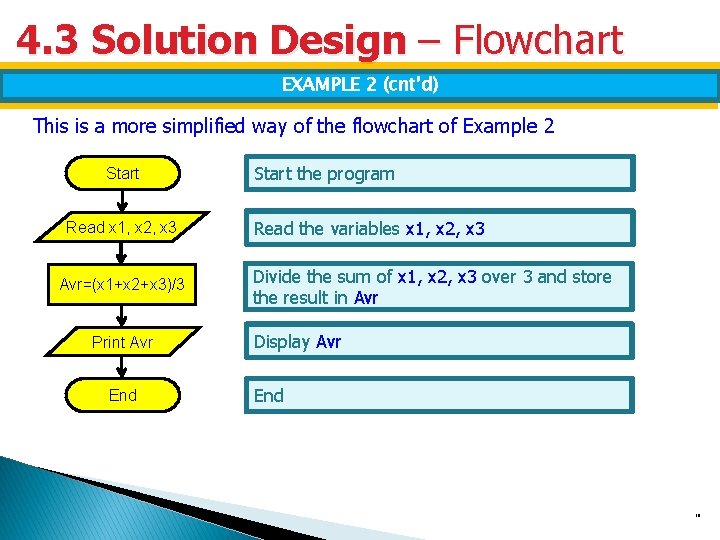 4.3 Solution Design – Flowchart

EXAMPLE 2 (cnt'd)

This is a more simplified way of the flowchart of Example 2

Start

Read x1, x2, x3

Avr=(x1+x2+x3)/3

Print Avr

End

Start the program

Read the variables x1, x2, x3

Divide the sum of x1, x2, x3 over 3 and store the result in Avr

Display Avr

End